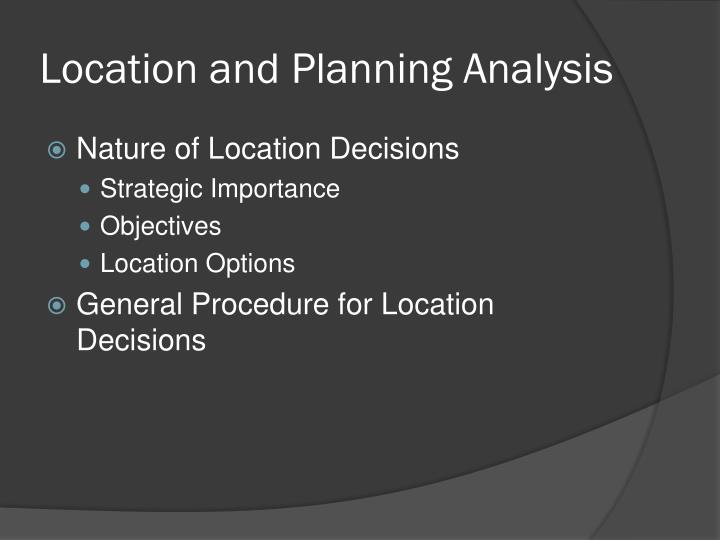 Location and Planning Analysis

Nature of Location Decisions

Strategic Importance

Objectives

Location Options

General Procedure for Location Decisions